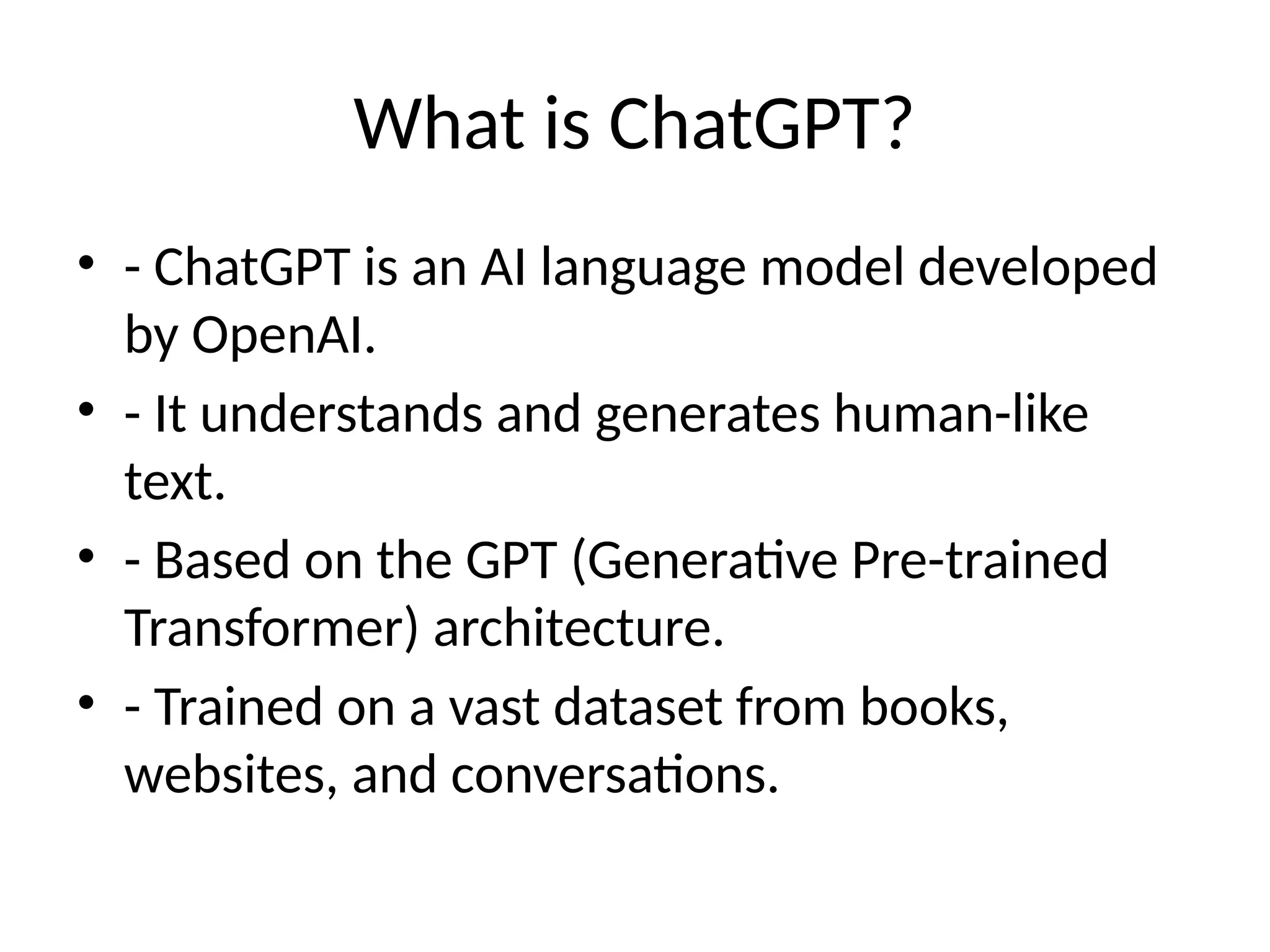 What is ChatGPT?

• - ChatGPT is an AI language model developed by OpenAI.
• - It understands and generates human-like text.
• - Based on the GPT (Generative Pre-trained Transformer) architecture.
• - Trained on a vast dataset from books, websites, and conversations.